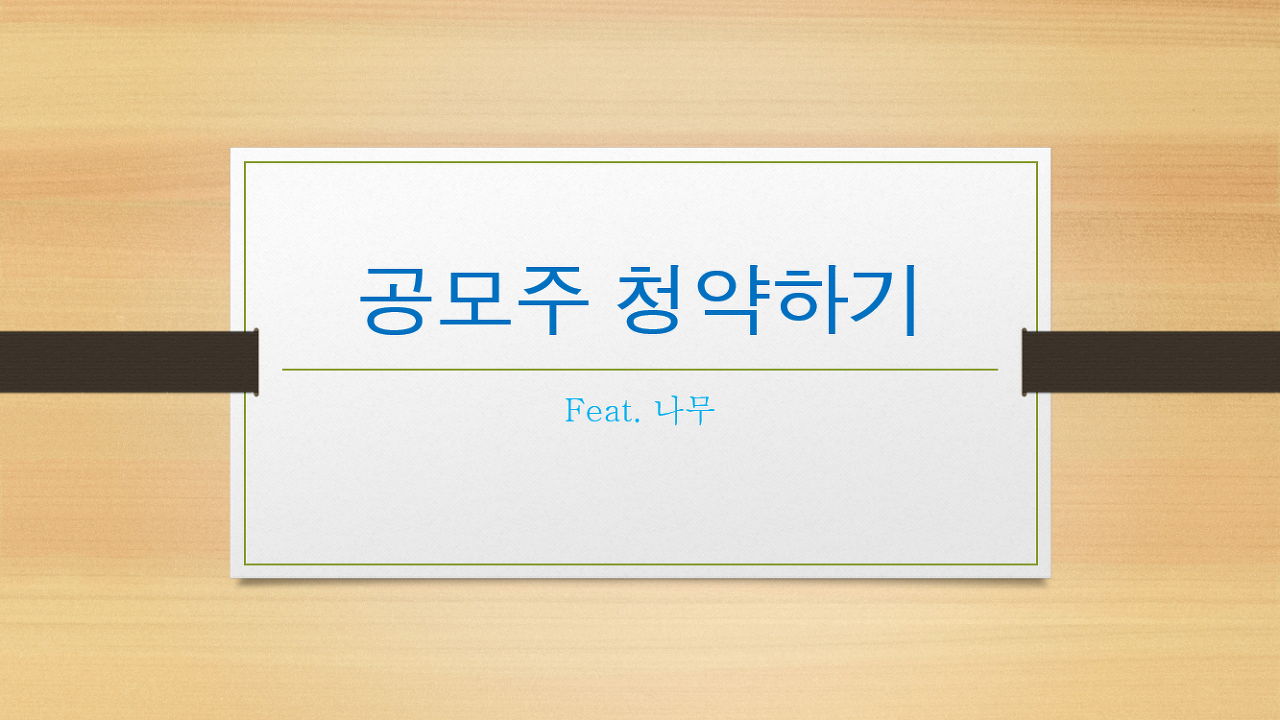 공모주 청약하기

Feat. 나무